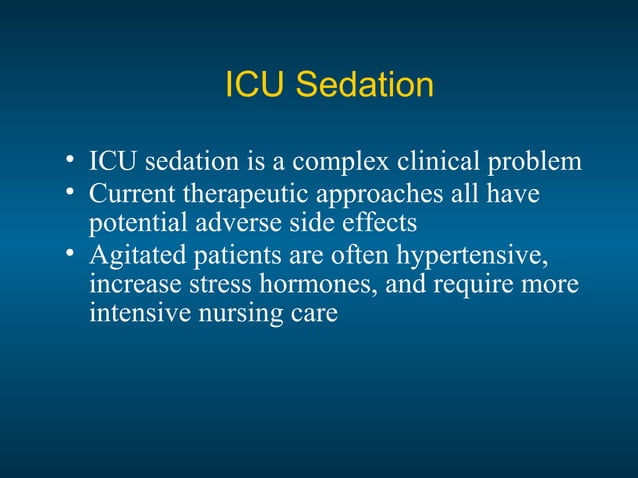 ICU Sedation

• ICU sedation is a complex clinical problem
• Current therapeutic approaches all have potential adverse side effects
• Agitated patients are often hypertensive, increase stress hormones, and require more intensive nursing care